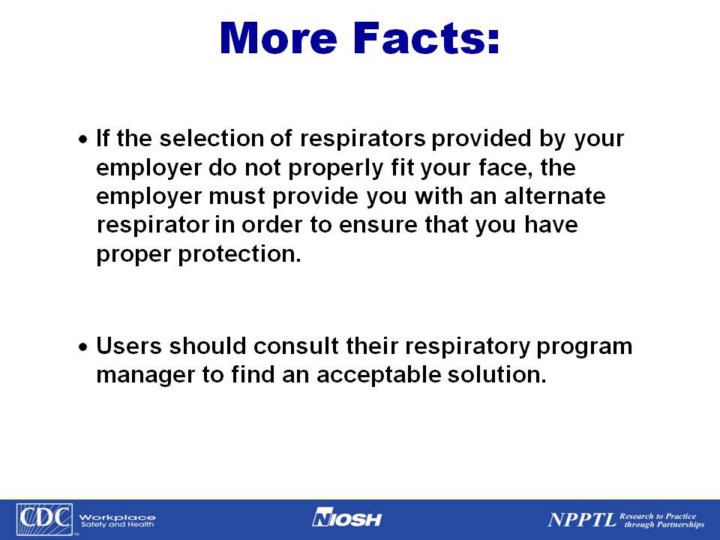 More Facts:

• If the selection of respirators provided by your employer do not properly fit your face, the employer must provide you with an alternate respirator in order to ensure that you have proper protection.

• Users should consult their respiratory program manager to find an acceptable solution.

CDC Workplace Safety and Health

NIOSH

NPPTL Research to Practice through Partnerships